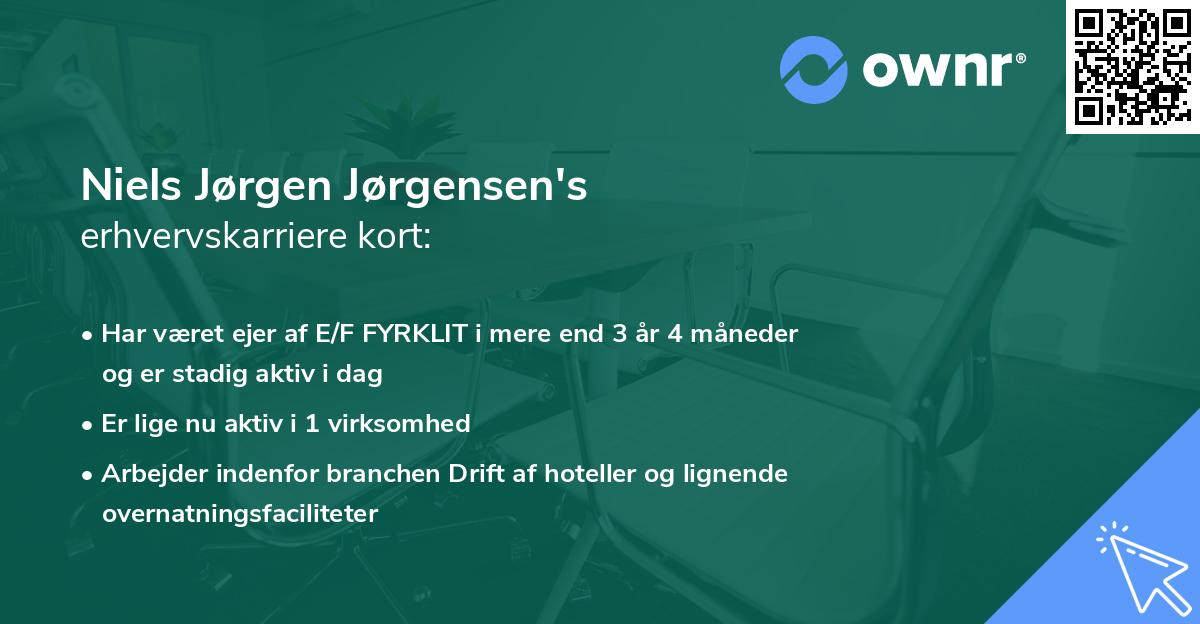 ownr®

Niels Jørgen Jørgensen's
erhvervskarriere kort:

• Har været ejer af E/F FYRKLIT i mere end 3 år 4 måneder og er stadig aktiv i dag

• Er lige nu aktiv i 1 virksomhed

• Arbejder indenfor branchen Drift af hoteller og lignende overnatningsfaciliteter